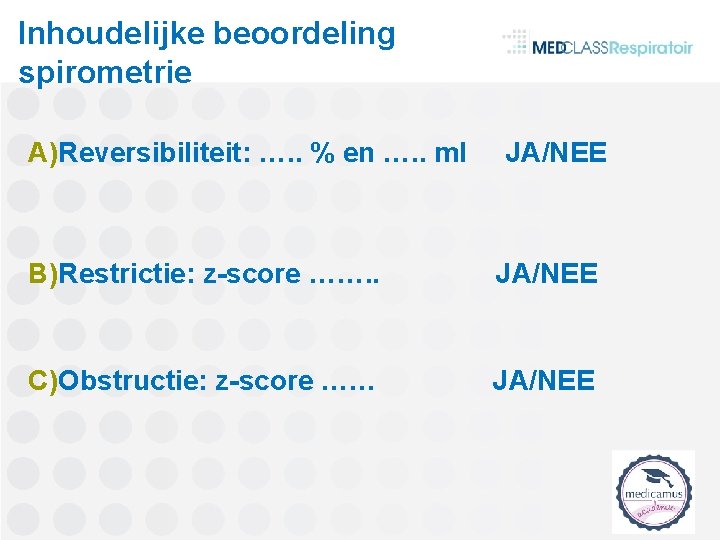 Inhoudelijke beoordeling spirometrie

MEDCLASSRespiratoir

A)Reversibiliteit: ….. % en ….. ml JA/NEE

B)Restrictie: z-score …….. JA/NEE

C)Obstructie: z-score …… JA/NEE

medicamus academie